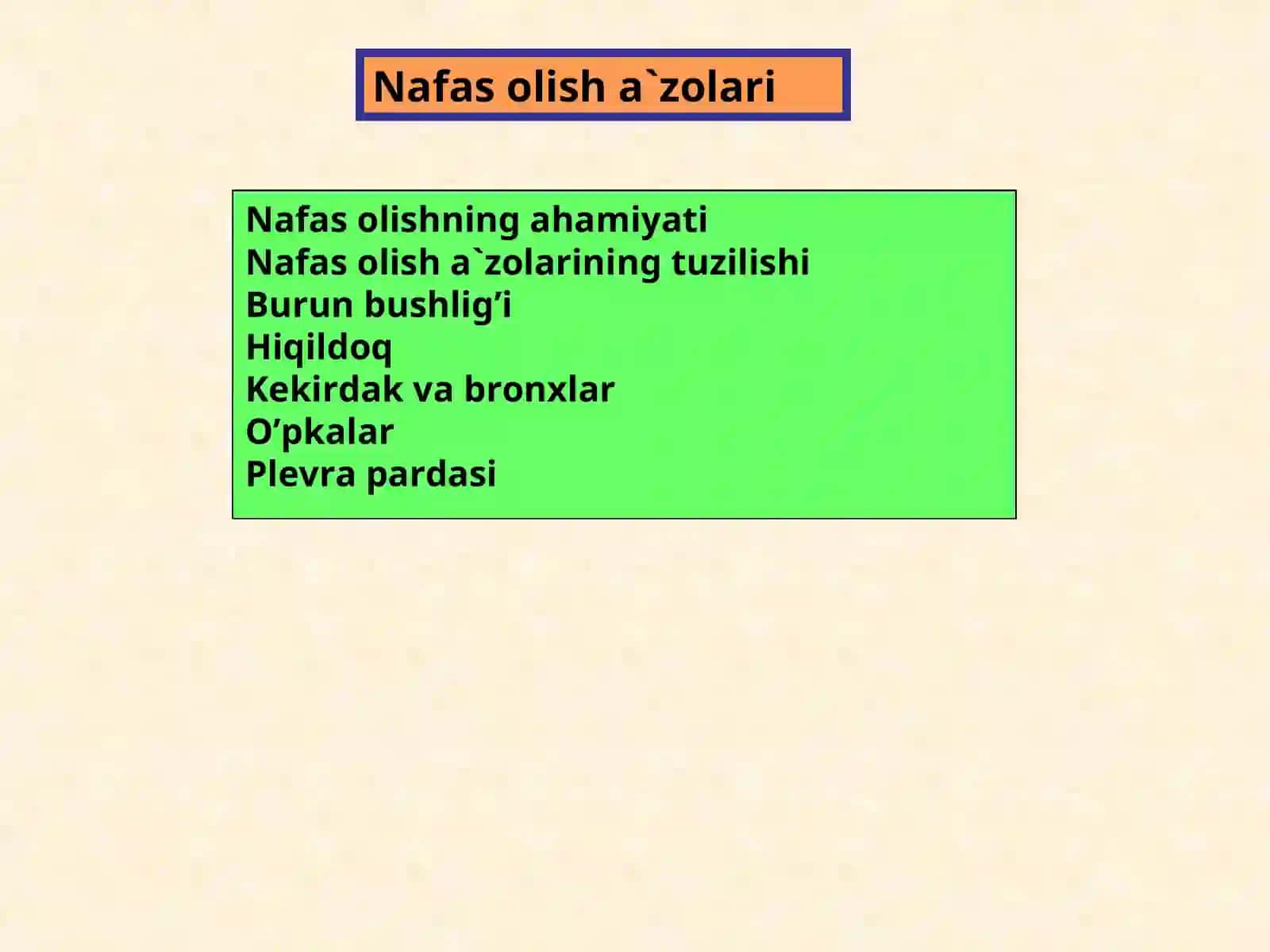 Nafas olish a`zolari

Nafas olishning ahamiyati
Nafas olish a`zolarining tuzilishi
Burun bushlig’i
Hiqildoq
Kekirdak va bronxlar
O’pkalar
Plevra pardasi